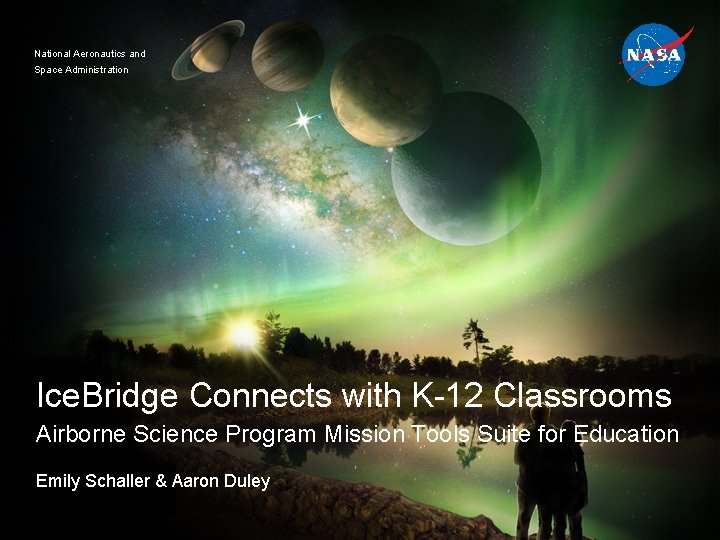 National Aeronautics and
Space Administration

NASA

IceBridge Connects with K-12 Classrooms
Airborne Science Program Mission Tools Suite for Education

Emily Schaller & Aaron Duley